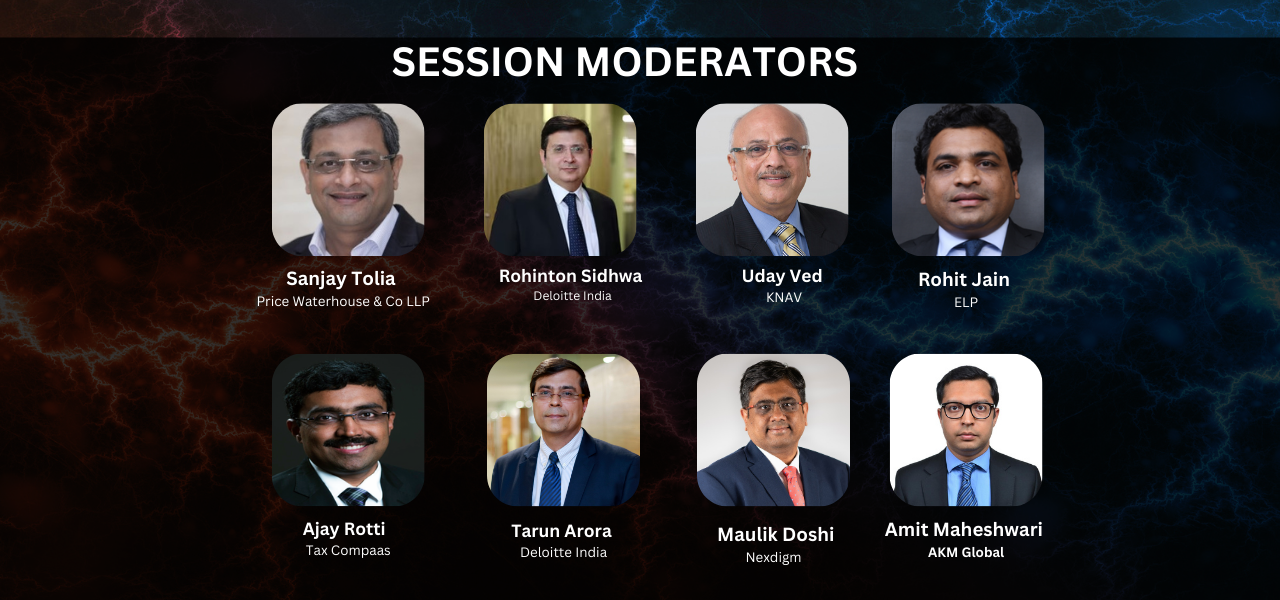 SESSION MODERATORS

Sanjay Tolia
Price Waterhouse & Co LLP

Rohinton Sidhwa
Deloitte India

Uday Ved
KNAV

Rohit Jain
ELP

Ajay Rotti
Tax Compaas

Tarun Arora
Deloitte India

Maulik Doshi
Nexdigm

Amit Maheshwari
AKM Global